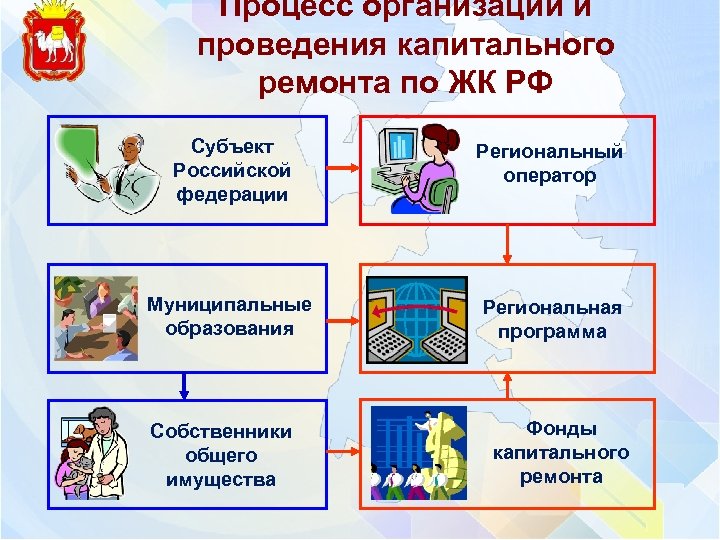 Процесс организации и проведения капитального ремонта по ЖК РФ

Субъект Российской федерации

Региональный оператор

Муниципальные образования

Региональная программа

Собственники общего имущества

Фонды капитального ремонта